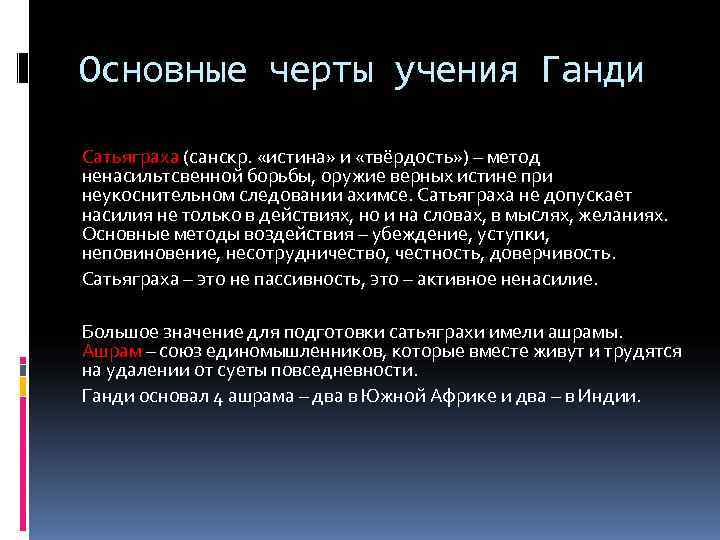 Основные черты учения Ганди

Сатьяграха (санскр. «истина» и «твёрдость») – метод ненасильтсвенной борьбы, оружие верных истине при неукоснительном следовании ахимсе. Сатьяграха не допускает насилия не только в действиях, но и на словах, в мыслях, желаниях. Основные методы воздействия – убеждение, уступки, неповиновение, несотрудничество, честность, доверчивость.

Сатьяграха – это не пассивность, это – активное ненасилие.

Большое значение для подготовки сатьяграхи имели ашрамы. Ашрам – союз единомышленников, которые вместе живут и трудятся на удалении от суеты повседневности.

Ганди основал 4 ашрама – два в Южной Африке и два – в Индии.